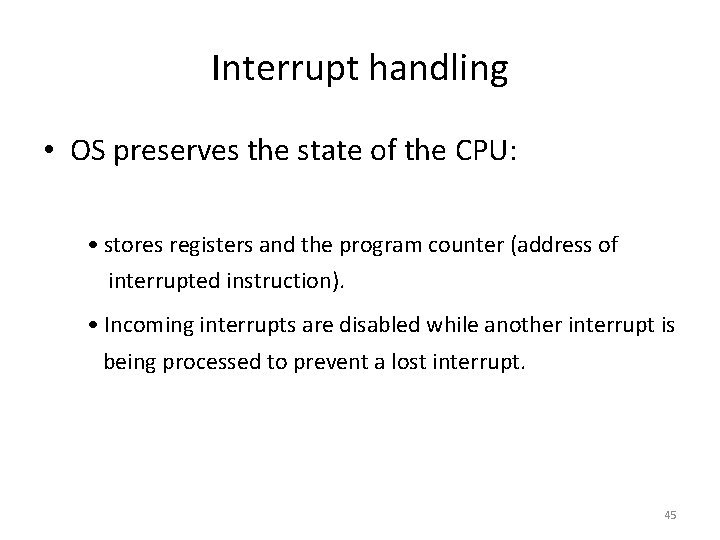 Interrupt handling

• OS preserves the state of the CPU:

• stores registers and the program counter (address of interrupted instruction).

• Incoming interrupts are disabled while another interrupt is being processed to prevent a lost interrupt.

45